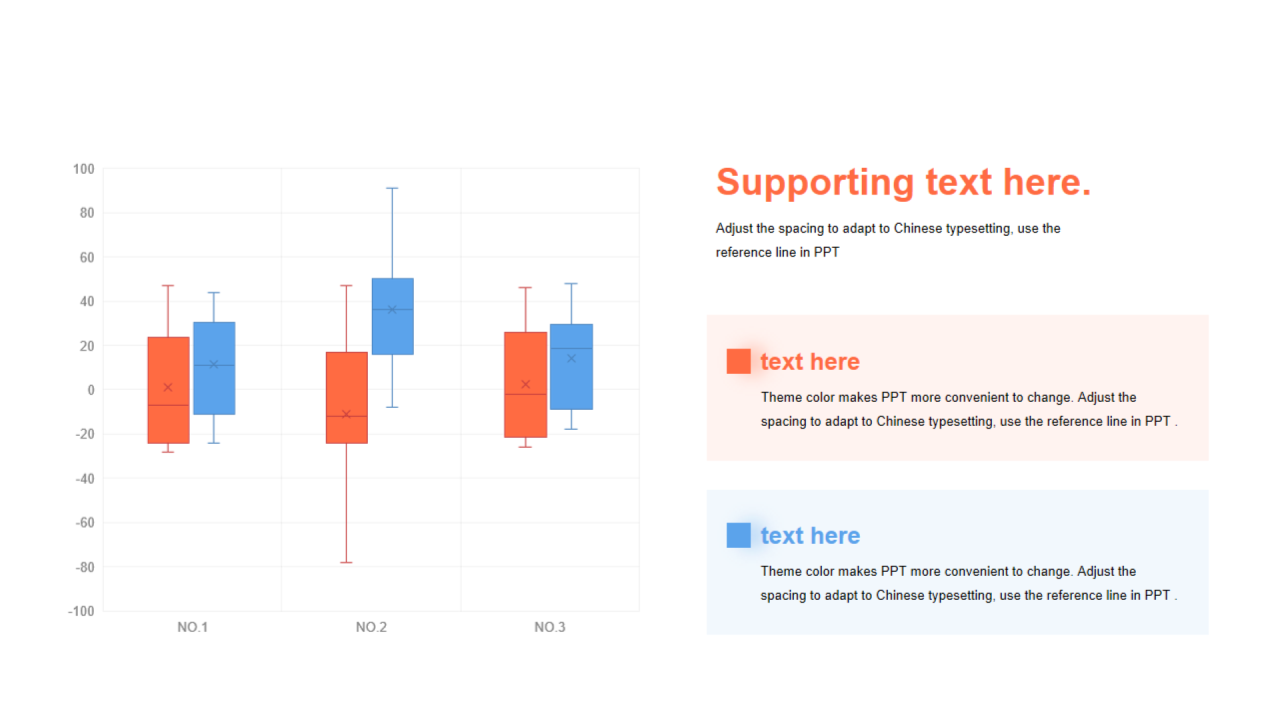 100
80
60
40
20
0
-20
-40
-60
-80
-100

NO.1 NO.2 NO.3

Supporting text here.

Adjust the spacing to adapt to Chinese typesetting, use the reference line in PPT

text here

Theme color makes PPT more convenient to change. Adjust the spacing to adapt to Chinese typesetting, use the reference line in PPT .

text here

Theme color makes PPT more convenient to change. Adjust the spacing to adapt to Chinese typesetting, use the reference line in PPT .